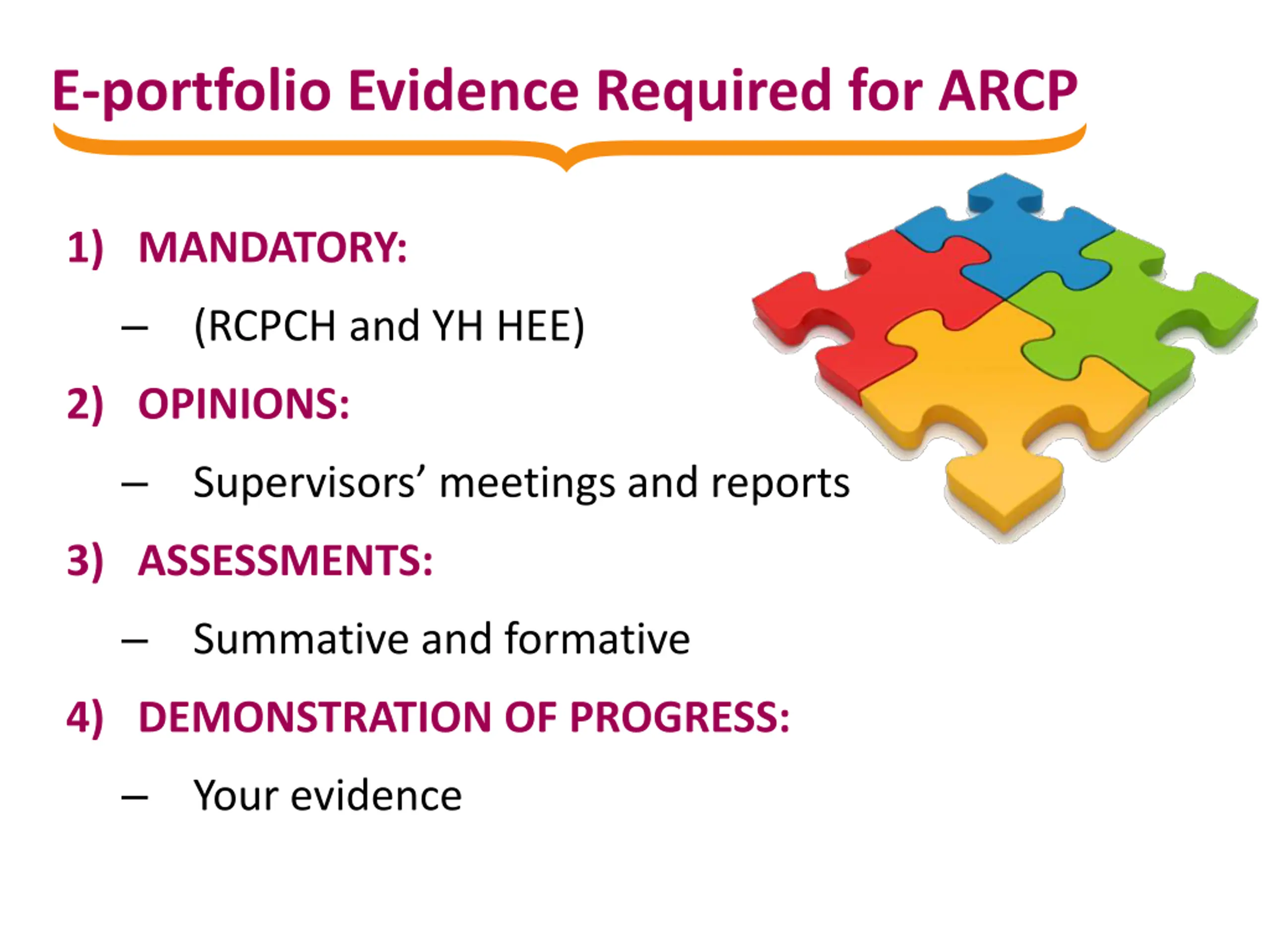 E-portfolio Evidence Required for ARCP

1) MANDATORY:

– (RCPCH and YH HEE)

2) OPINIONS:

– Supervisors’ meetings and reports

3) ASSESSMENTS:

– Summative and formative

4) DEMONSTRATION OF PROGRESS:

– Your evidence